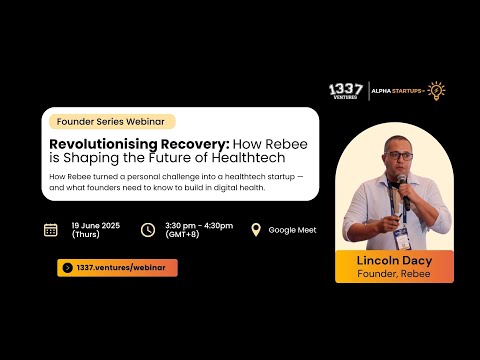 1337 VENTURES

ALPHA STARTUPS

Founder Series Webinar

Revolutionising Recovery: How Rebee is Shaping the Future of Healthtech

How Rebee turned a personal challenge into a healthtech startup — and what founders need to know to build in digital health.

19 June 2025 (Thurs)

3:30 pm - 4:30pm (GMT+8)

Google Meet

1337.ventures/webinar

Lincoln Dacy
Founder, Rebee